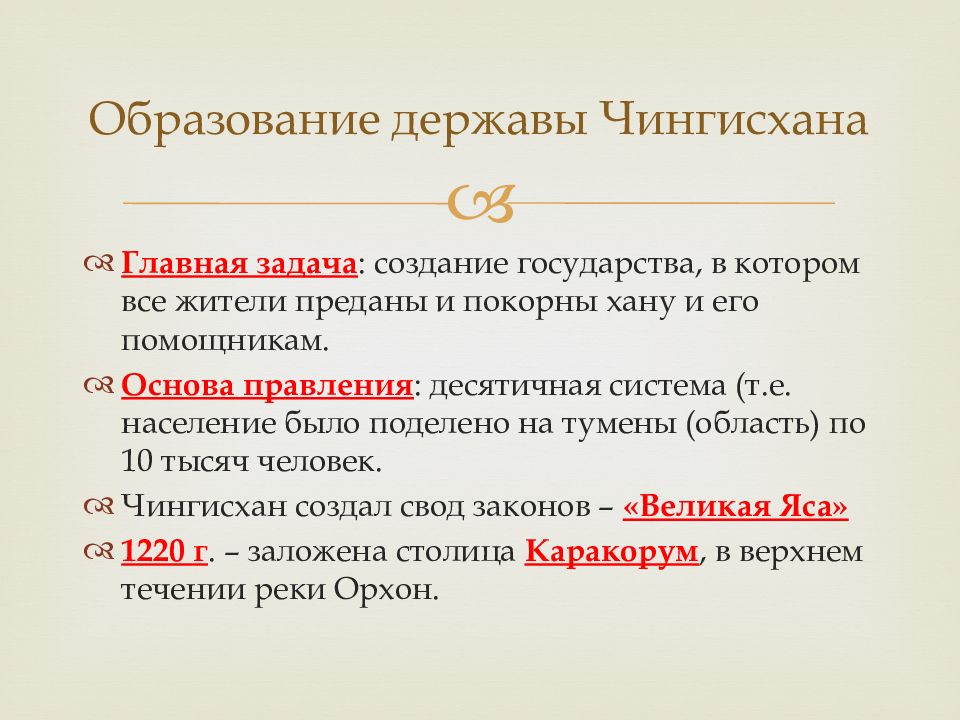 Образование державы Чингисхана

Главная задача: создание государства, в котором все жители преданы и покорны хану и его помощникам.

Основа правления: десятичная система (т.е. население было поделено на тумены (область) по 10 тысяч человек.

Чингисхан создал свод законов – «Великая Яса»

1220 г. – заложена столица Каракорум, в верхнем течении реки Орхон.